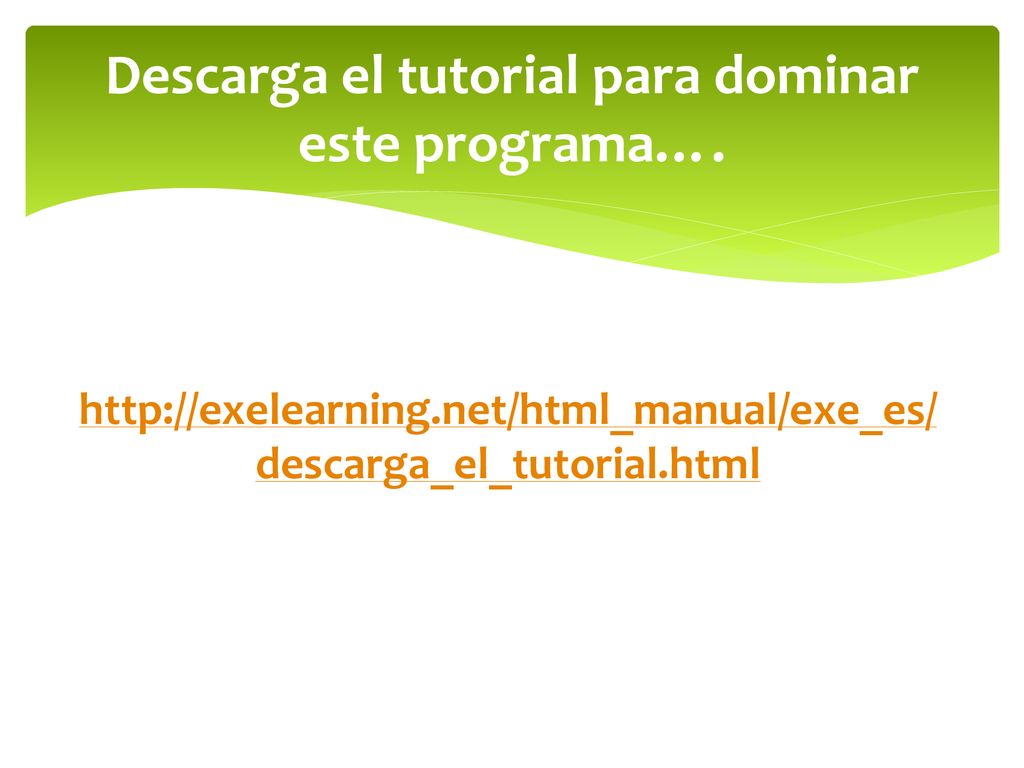 Descarga el tutorial para dominar este programa….

http://exelearning.net/html_manual/exe_es/descarga_el_tutorial.html